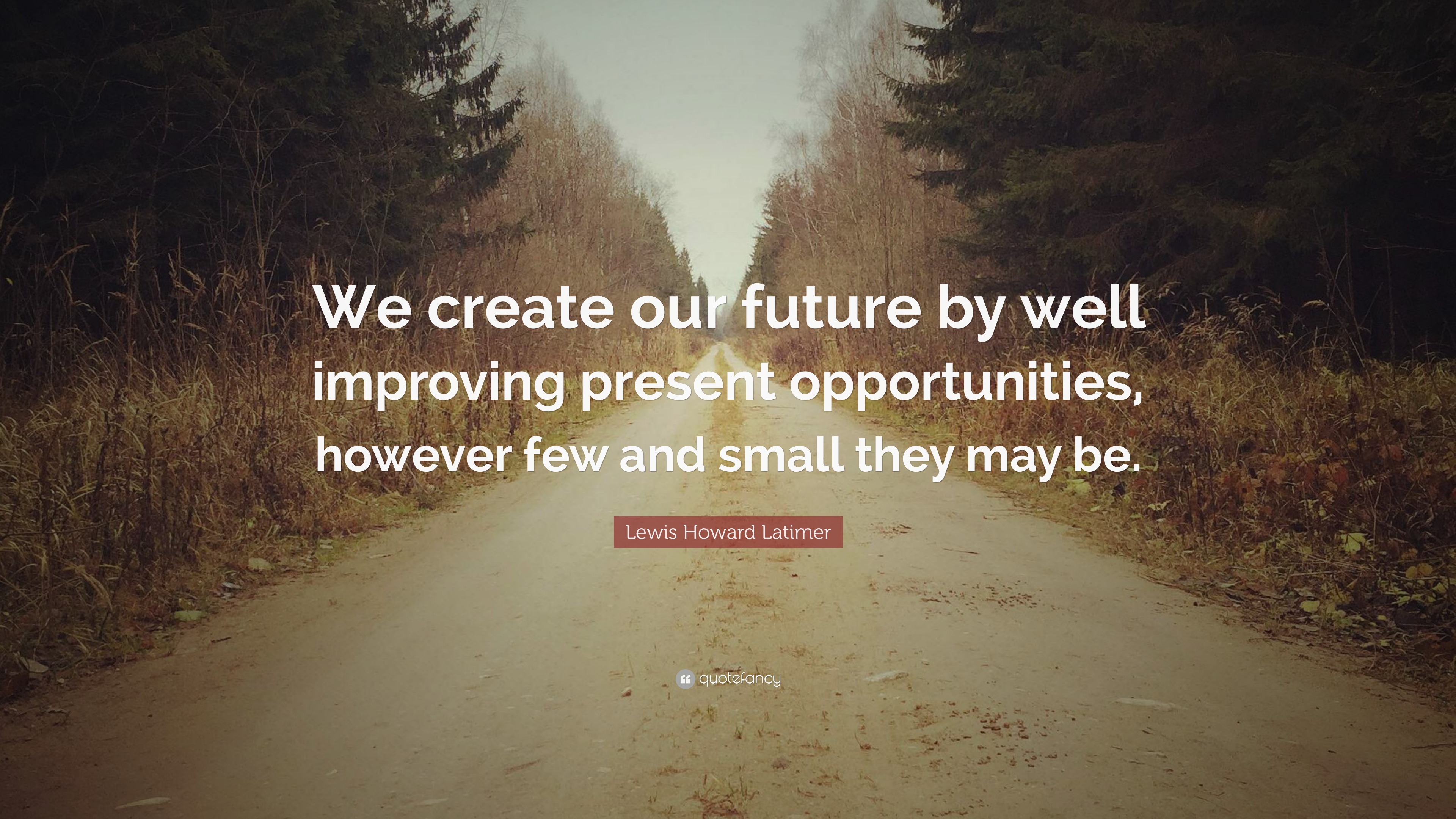 We create our future by well improving present opportunities, however few and small they may be.

Lewis Howard Latimer

quotefancy